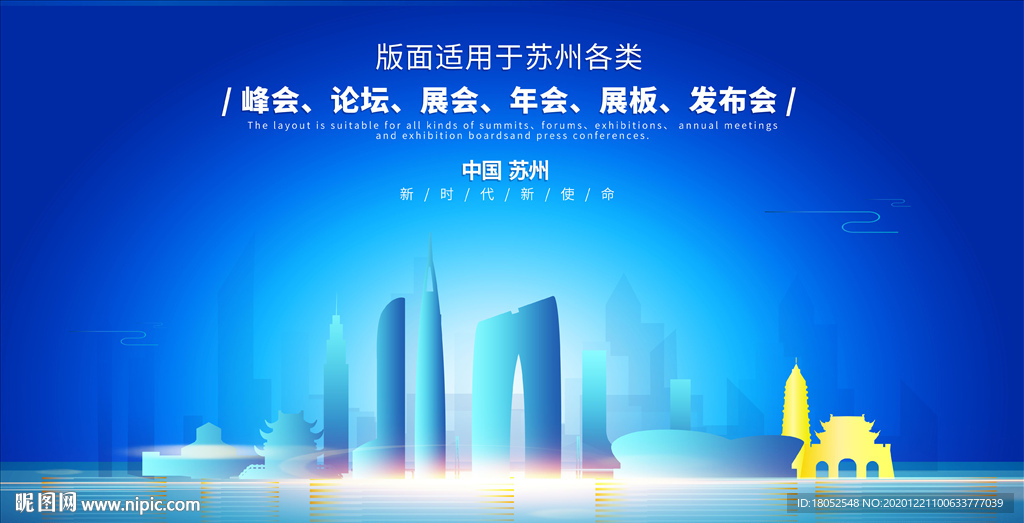 版面适用于苏州各类

/ 峰会、论坛、展会、年会、展板、发布会 /

The layout is suitable for all kinds of summits、forums、exhibitions、 annual meetings and exhibition boardsand press conferences.

中国 苏州

新 / 时 / 代 / 新 / 使 / 命

昵图网 www.nipic.com

ID:18052548 NO:20201221100633777039